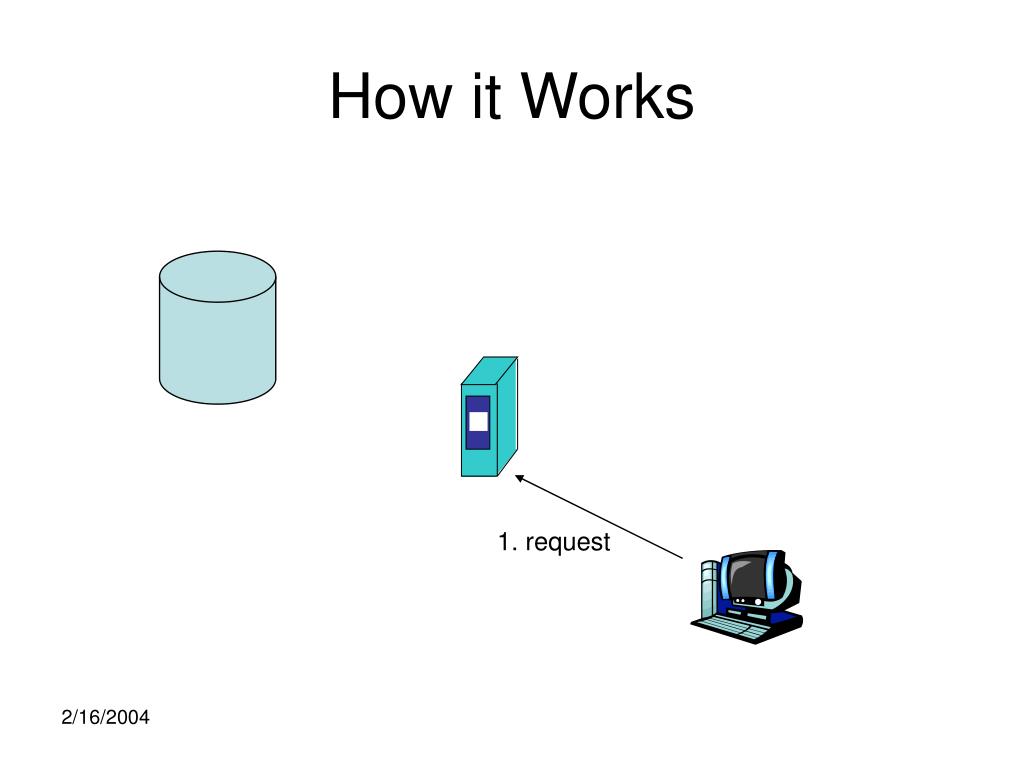 How it Works

1. request

2/16/2004